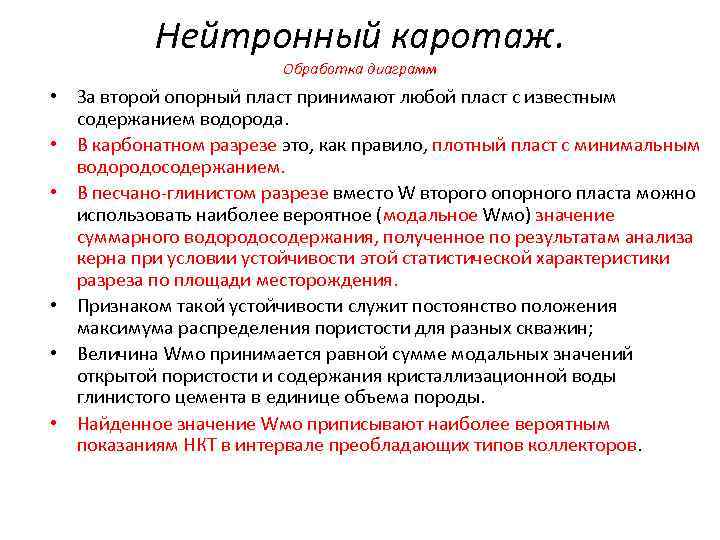 Нейтронный каротаж.

Обработка диаграмм

• За второй опорный пласт принимают любой пласт с известным содержанием водорода.
• В карбонатном разрезе это, как правило, плотный пласт с минимальным водородосодержанием.
• В песчано-глинистом разрезе вместо W второго опорного пласта можно использовать наиболее вероятное (модальное Wмо) значение суммарного водородосодержания, полученное по результатам анализа керна при условии устойчивости этой статистической характеристики разреза по площади месторождения.
• Признаком такой устойчивости служит постоянство положения максимума распределения пористости для разных скважин;
• Величина Wмо принимается равной сумме модальных значений открытой пористости и содержания кристаллизационной воды глинистого цемента в единице объема породы.
• Найденное значение Wмо приписывают наиболее вероятным показаниям НКТ в интервале преобладающих типов коллекторов.